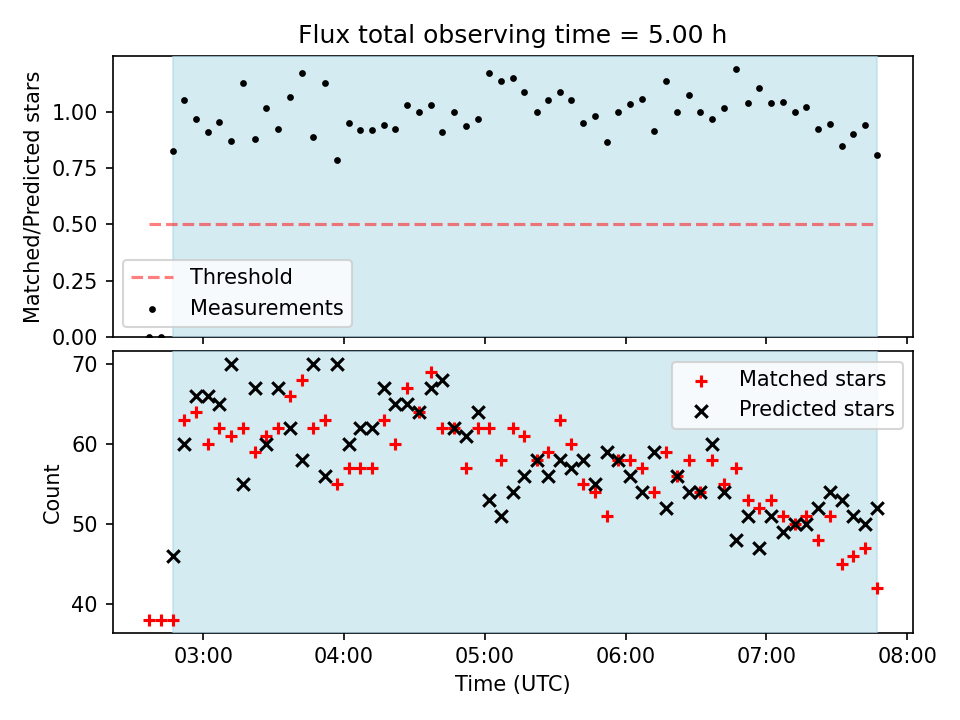 Flux total observing time = 5.00 h

Matched/Predicted stars

1.00
0.75
0.50
0.25
0.00

Threshold
Measurements

Count

70
60
50
40

Matched stars
Predicted stars

03:00
04:00
05:00
06:00
07:00
08:00

Time (UTC)